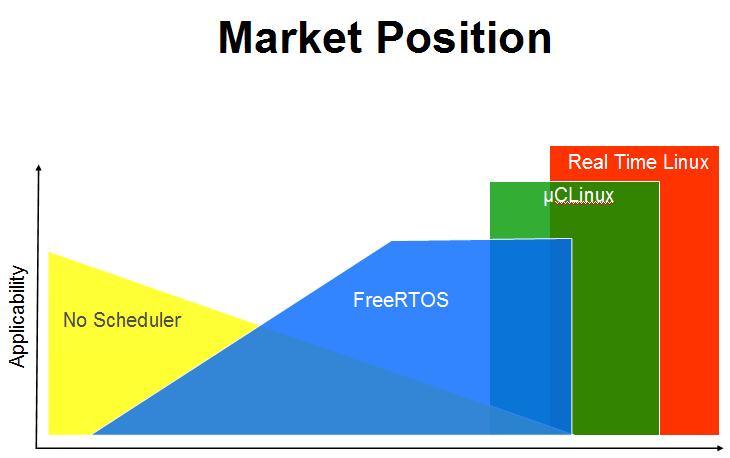 Market Position

Real Time Linux

μCLinux

FreeRTOS

No Scheduler

Applicability